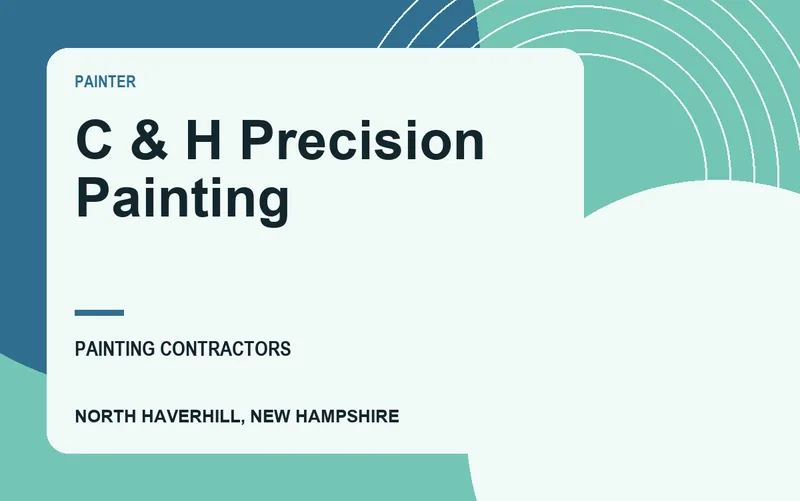 PAINTER

C & H Precision Painting

PAINTING CONTRACTORS

NORTH HAVERHILL, NEW HAMPSHIRE